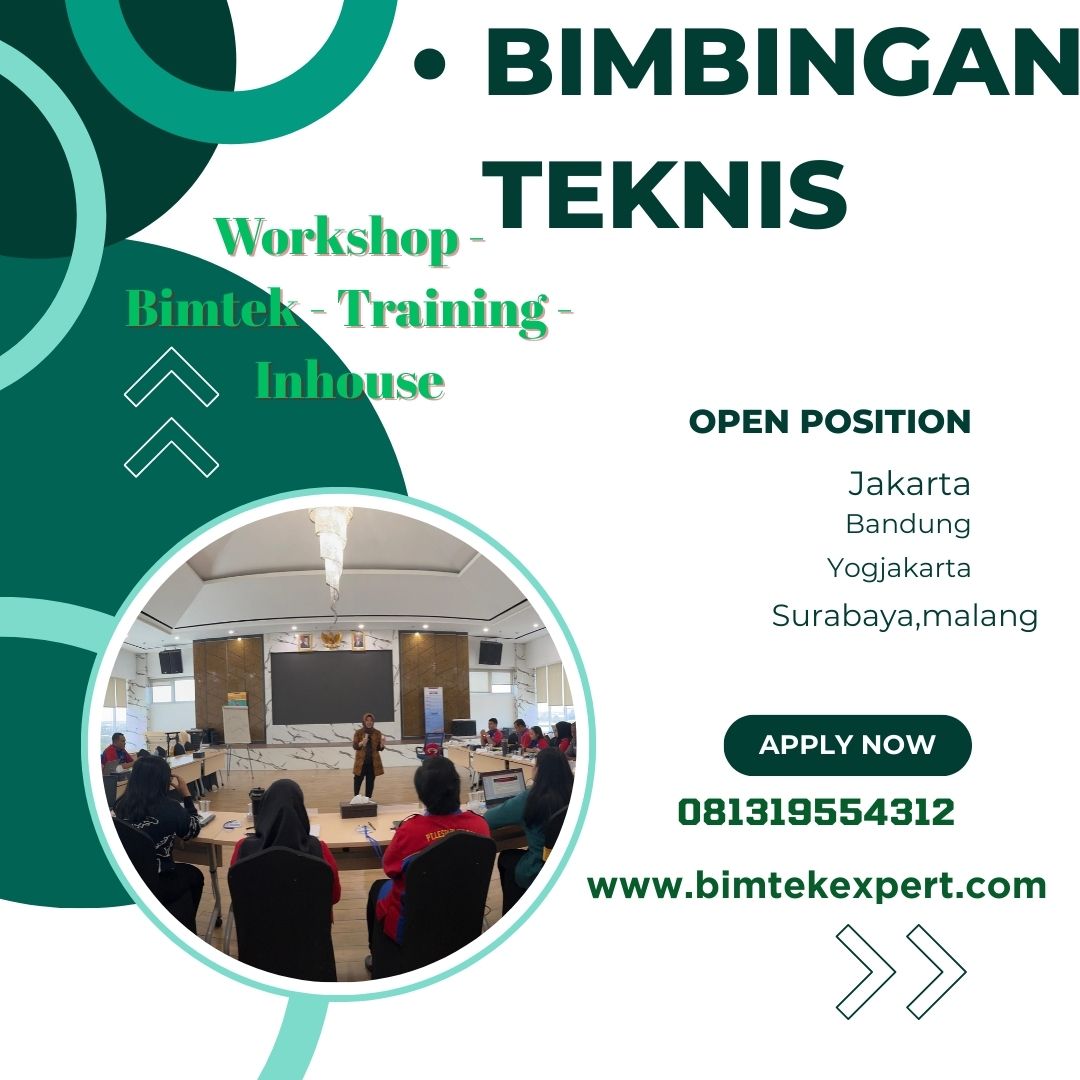 • BIMBINGAN TEKNIS

Workshop - Bimtek - Training - Inhouse

OPEN POSITION

Jakarta
Bandung
Yogjakarta
Surabaya,malang

APPLY NOW

081319554312

www.bimtekexpert.com